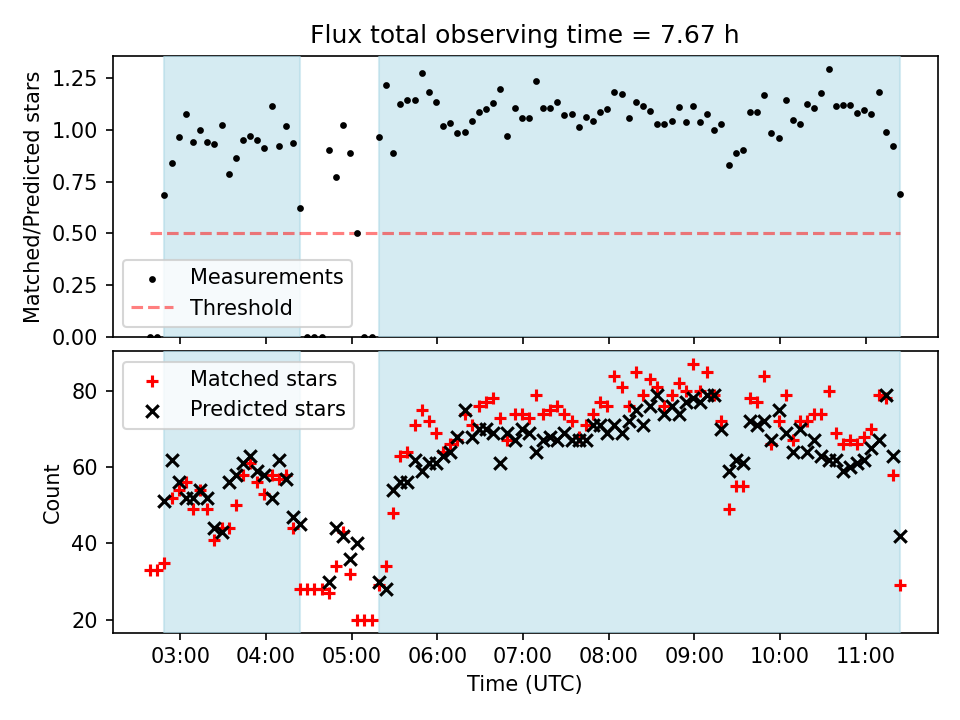 Flux total observing time = 7.67 h

Matched/Predicted stars

1.25
1.00
0.75
0.50
0.25
0.00

Measurements
Threshold

Count

80
60
40
20

Matched stars
Predicted stars

03:00
04:00
05:00
06:00
07:00
08:00
09:00
10:00
11:00

Time (UTC)